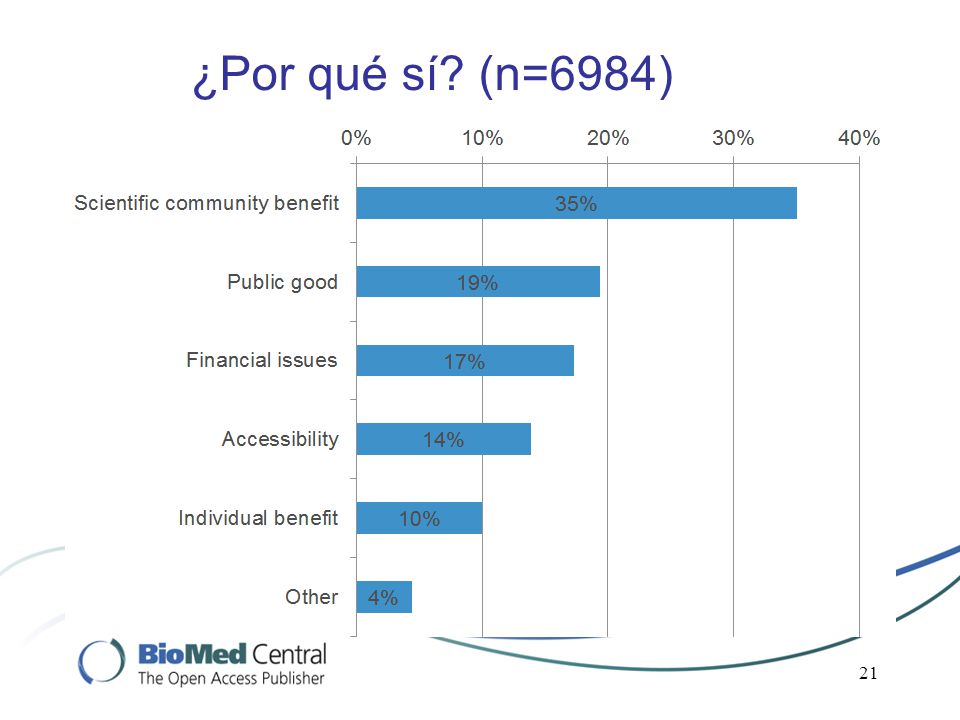 ¿Por qué sí? (n=6984)

0% 10% 20% 30% 40%

Scientific community benefit 35%

Public good 19%

Financial issues 17%

Accessibility 14%

Individual benefit 10%

Other 4%

BioMed Central
The Open Access Publisher

21